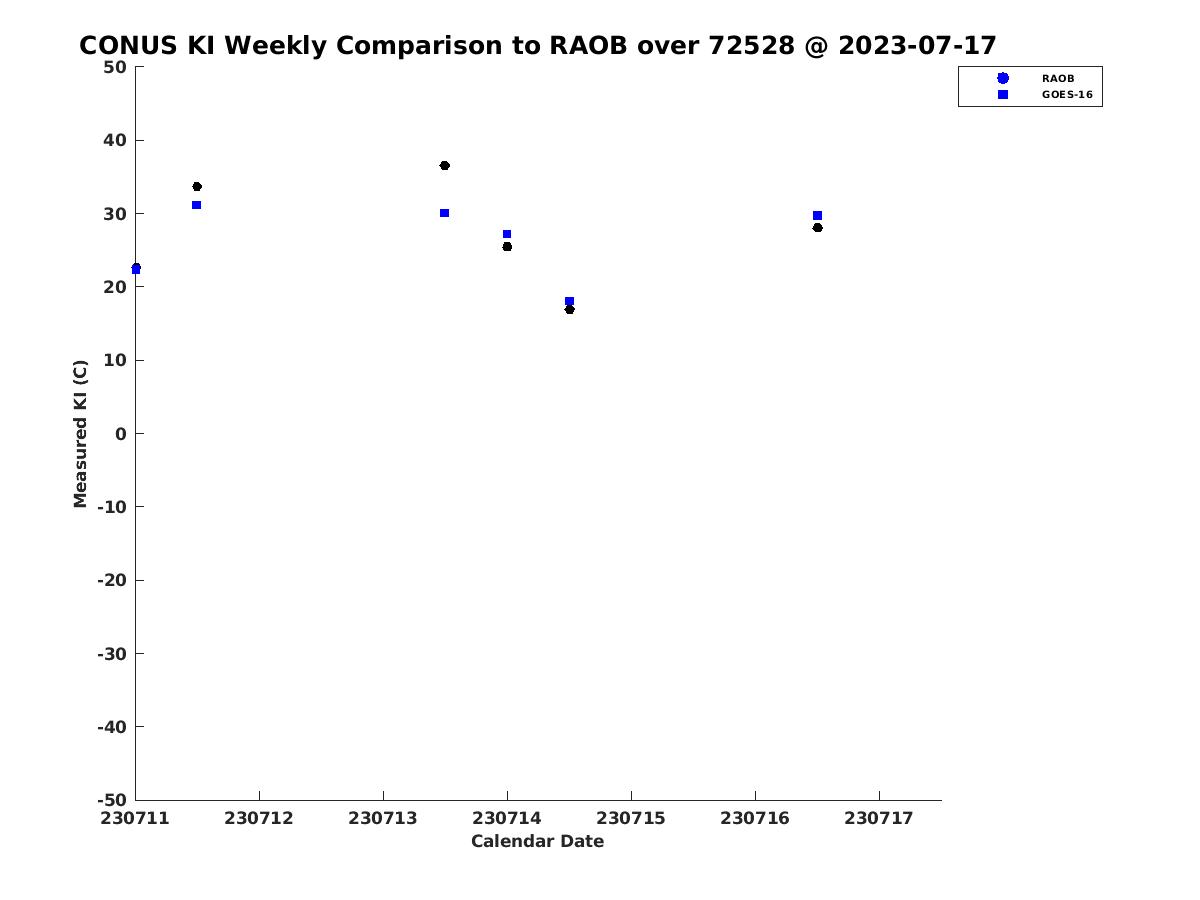 CONUS KI Weekly Comparison to RAOB over 72528 @ 2023-07-17

RAOB
GOES-16

50
40
30
20
10
0
-10
-20
-30
-40
-50

Measured KI (C)

230711
230712
230713
230714
230715
230716
230717

Calendar Date